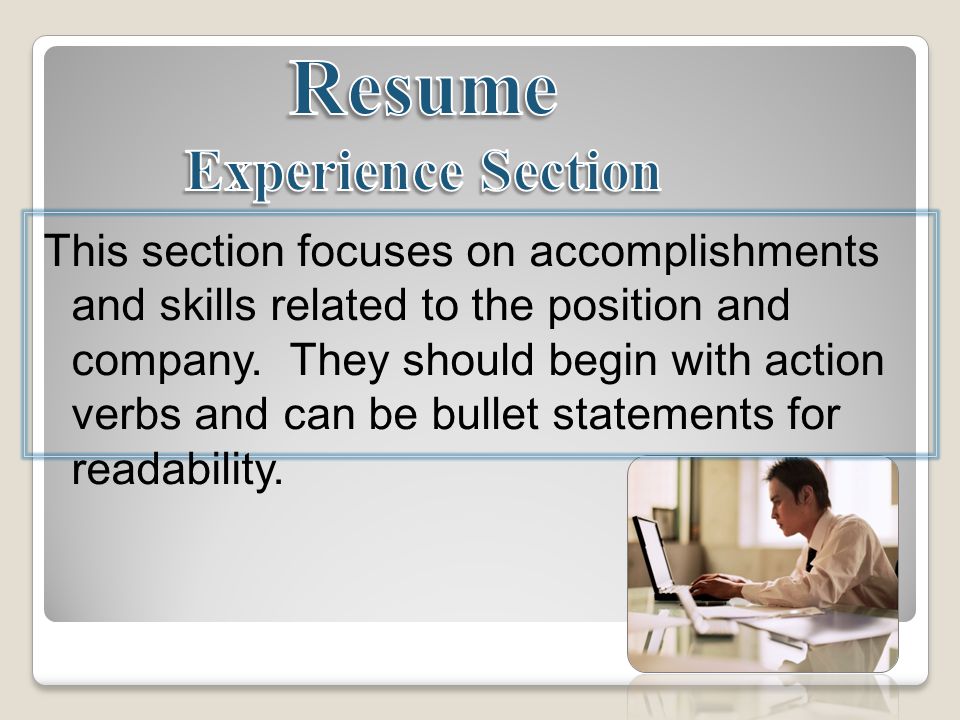 Resume
Experience Section

This section focuses on accomplishments and skills related to the position and company.  They should begin with action verbs and can be bullet statements for readability.